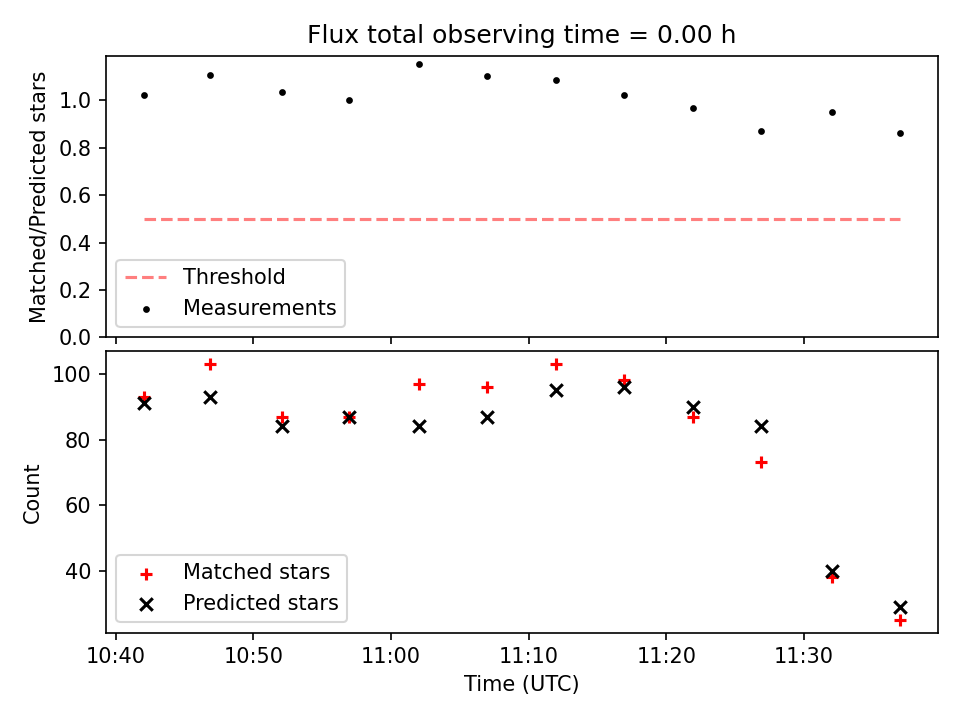 Flux total observing time = 0.00 h

Matched/Predicted stars

1.0
0.8
0.6
0.4
0.2
0.0

Threshold
Measurements

Count

100
80
60
40

Matched stars
Predicted stars

10:40
10:50
11:00
11:10
11:20
11:30

Time (UTC)